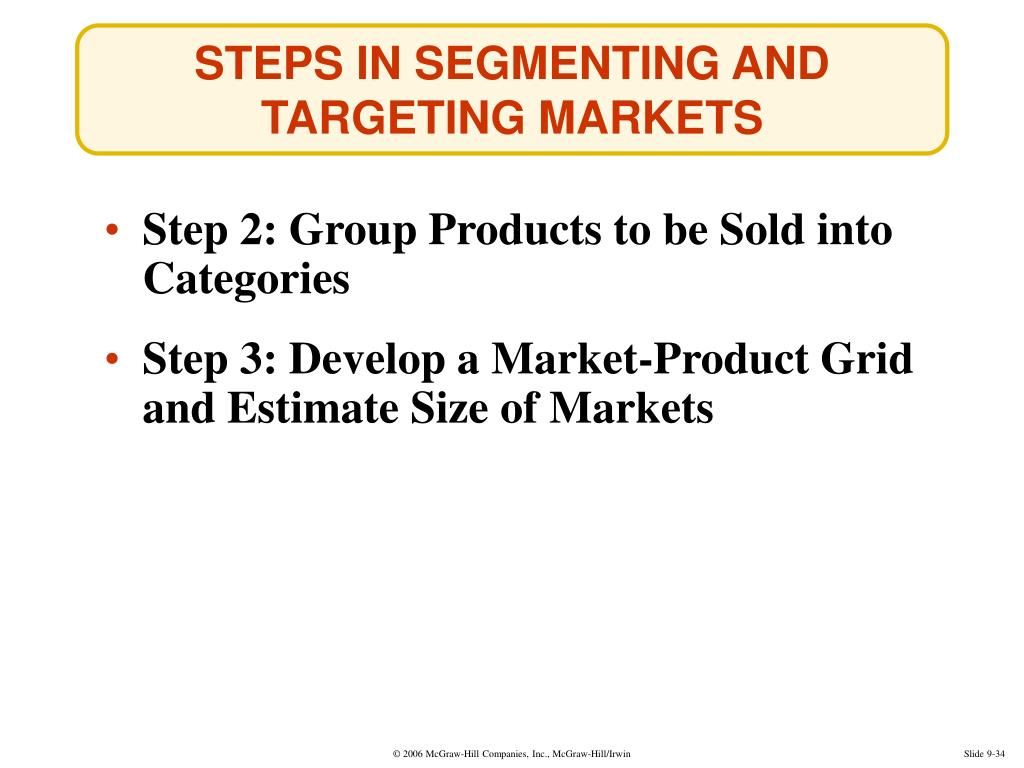 STEPS IN SEGMENTING AND TARGETING MARKETS

• Step 2: Group Products to be Sold into Categories

• Step 3: Develop a Market-Product Grid and Estimate Size of Markets

© 2006 McGraw-Hill Companies, Inc., McGraw-Hill/Irwin

Slide 9-34